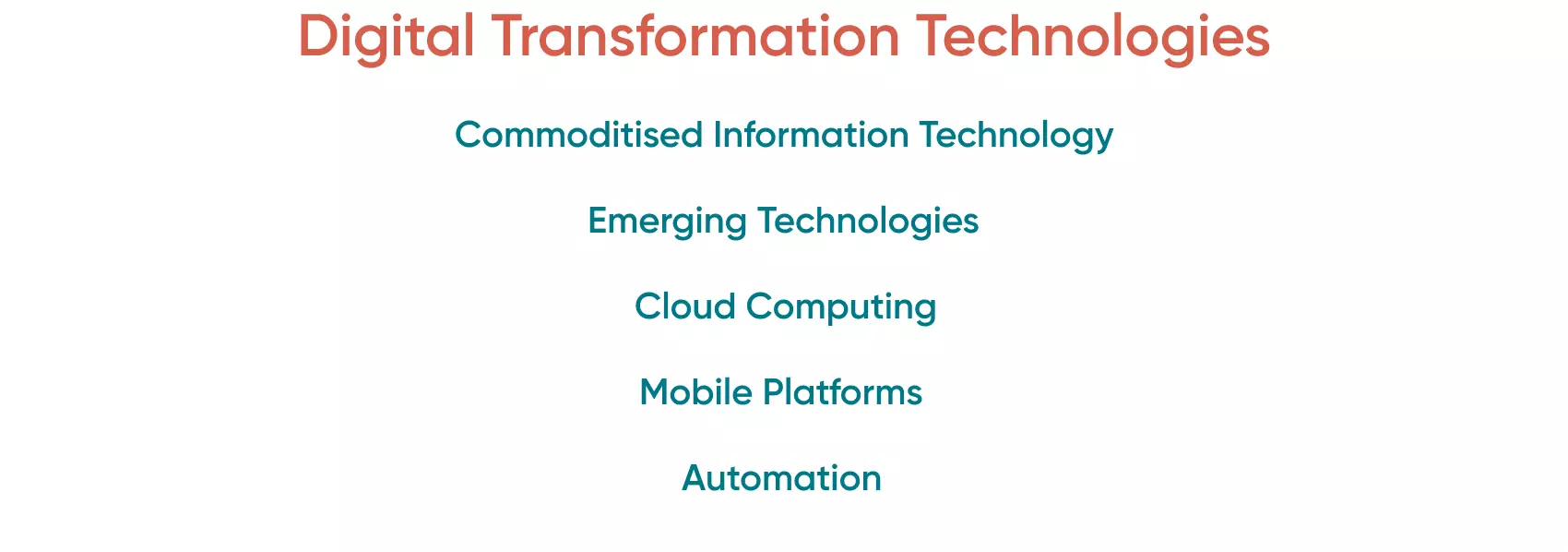 Digital Transformation Technologies

Commoditised Information Technology

Emerging Technologies

Cloud Computing

Mobile Platforms

Automation